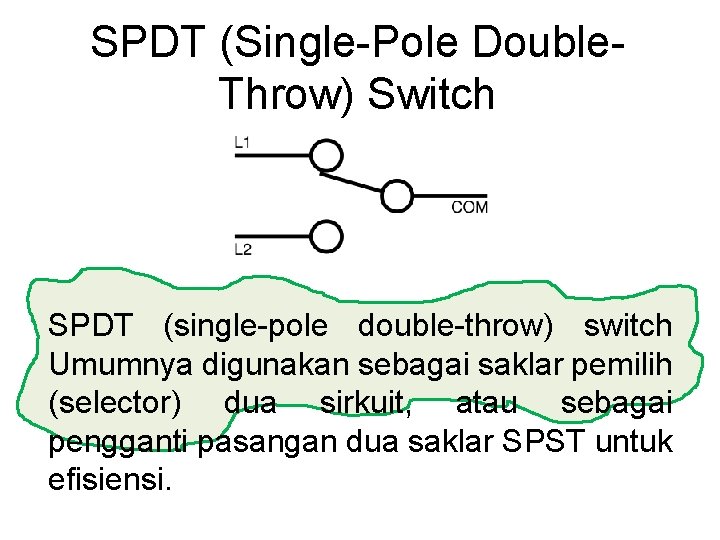 SPDT (Single-Pole Double-Throw) Switch

L1
COM
L2

SPDT (single-pole double-throw) switch Umumnya digunakan sebagai saklar pemilih (selector) dua sirkuit, atau sebagai pengganti pasangan dua saklar SPST untuk efisiensi.